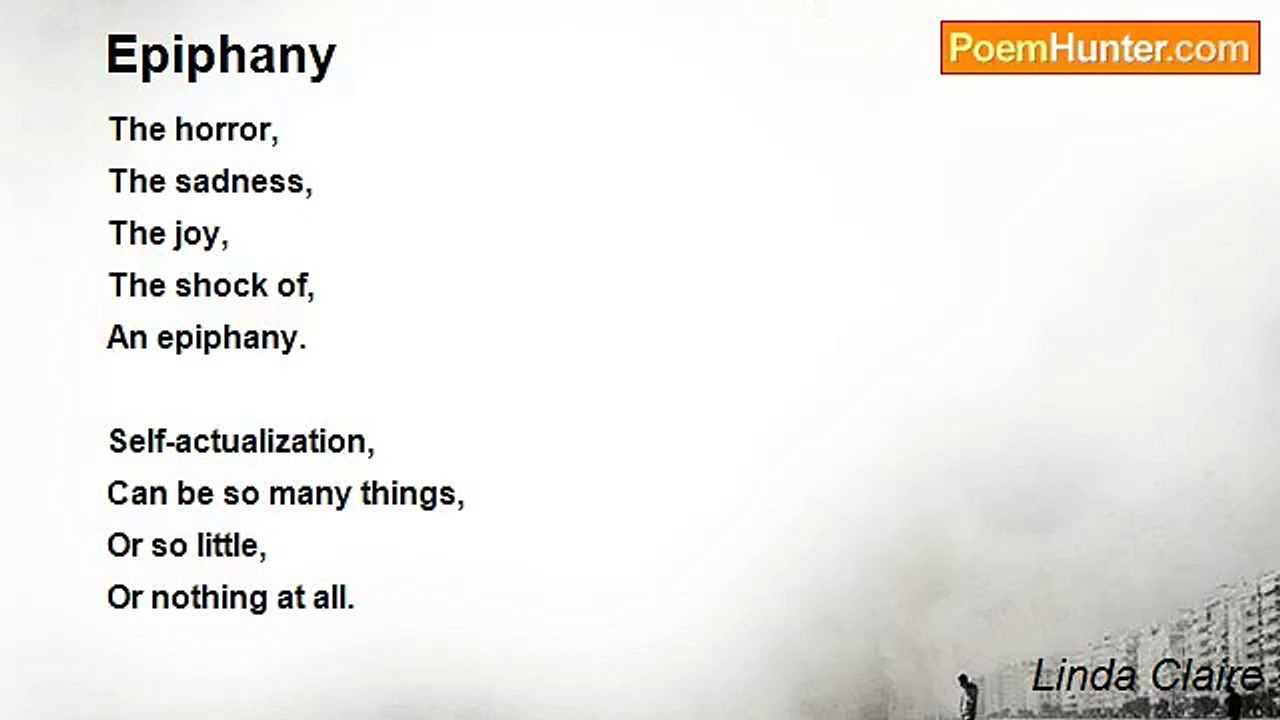 Epiphany

PoemHunter.com

The horror,
The sadness,
The joy,
The shock of,
An epiphany.

Self-actualization,
Can be so many things,
Or so little,
Or nothing at all.

Linda Claire